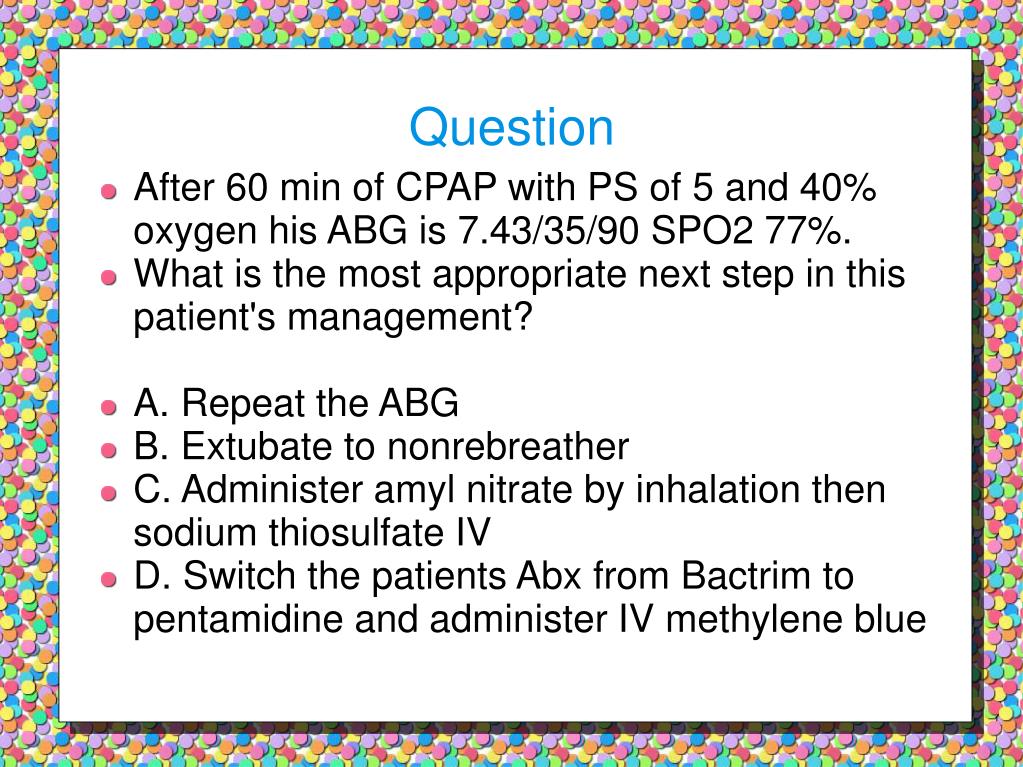 Question

- After 60 min of CPAP with PS of 5 and 40% oxygen his ABG is 7.43/35/90 SPO2 77%.
- What is the most appropriate next step in this patient's management?

- A. Repeat the ABG
- B. Extubate to nonrebreather
- C. Administer amyl nitrate by inhalation then sodium thiosulfate IV
- D. Switch the patients Abx from Bactrim to pentamidine and administer IV methylene blue